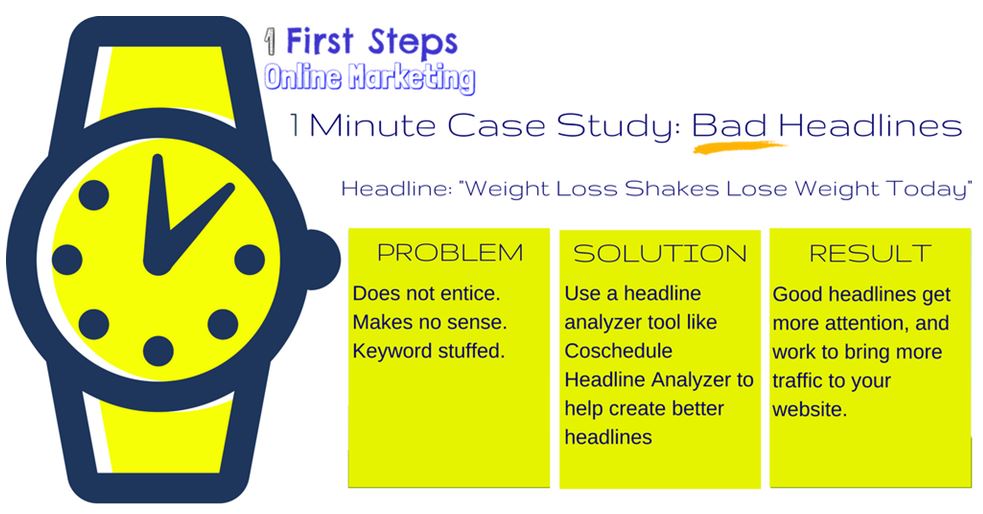 1 First Steps
Online Marketing

1 Minute Case Study: Bad Headlines

Headline: "Weight Loss Shakes Lose Weight Today"

PROBLEM
Does not entice. Makes no sense. Keyword stuffed.

SOLUTION
Use a headline analyzer tool like Coschedule Headline Analyzer to help create better headlines

RESULT
Good headlines get more attention, and work to bring more traffic to your website.